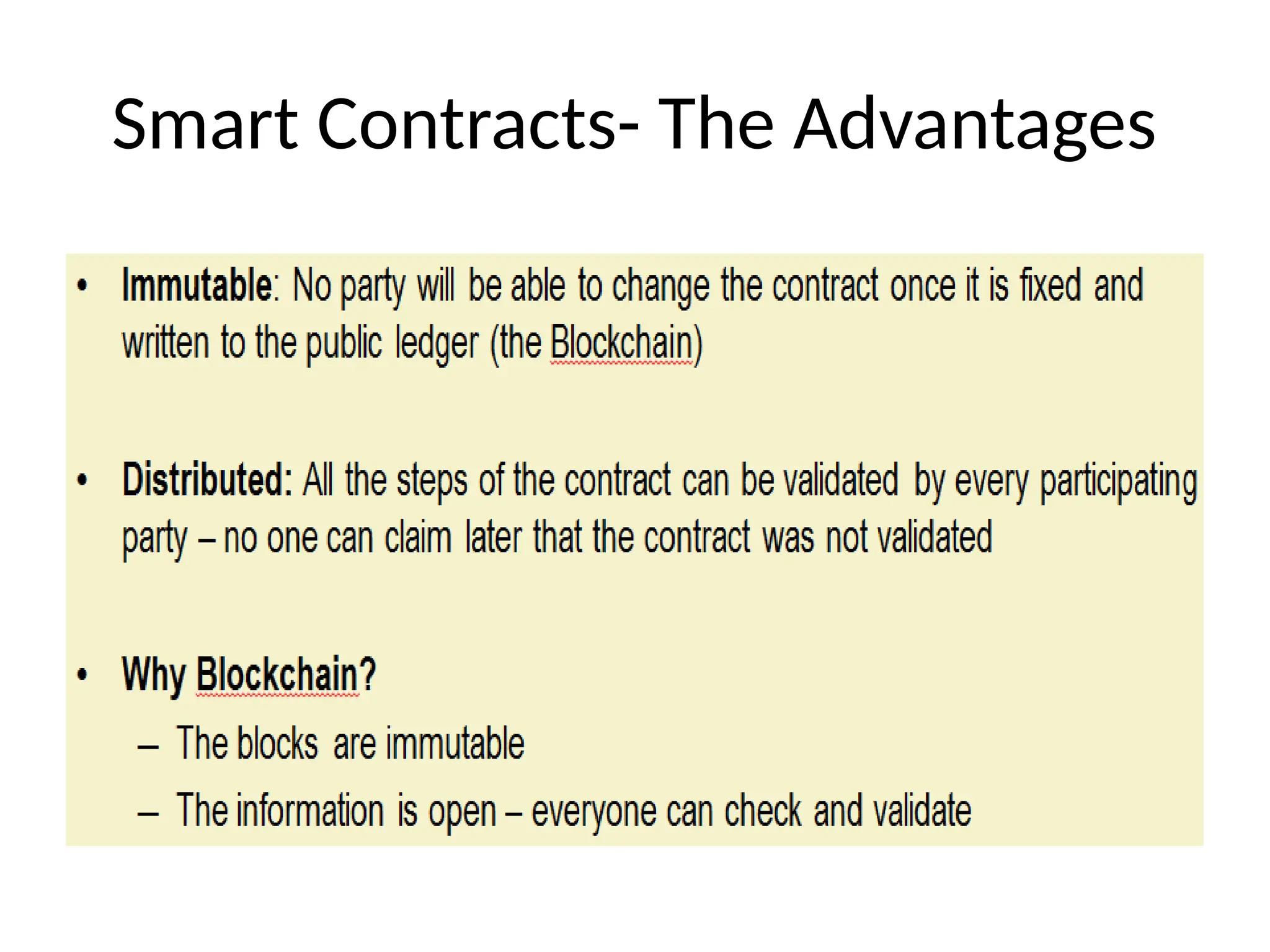 Smart Contracts- The Advantages

• Immutable: No party will be able to change the contract once it is fixed and written to the public ledger (the Blockchain)

• Distributed: All the steps of the contract can be validated by every participating party – no one can claim later that the contract was not validated

• Why Blockchain?
– The blocks are immutable
– The information is open – everyone can check and validate